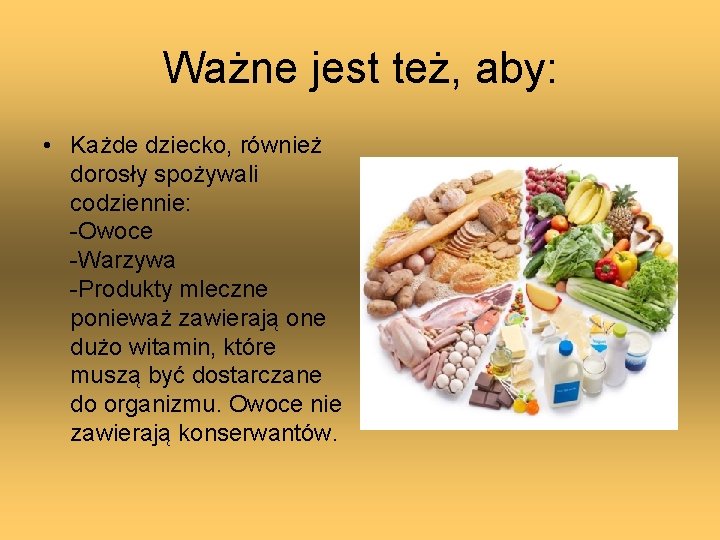 Ważne jest też, aby:

• Każde dziecko, również dorosły spożywali codziennie:
-Owoce
-Warzywa
-Produkty mleczne
ponieważ zawierają one dużo witamin, które muszą być dostarczane do organizmu. Owoce nie zawierają konserwantów.